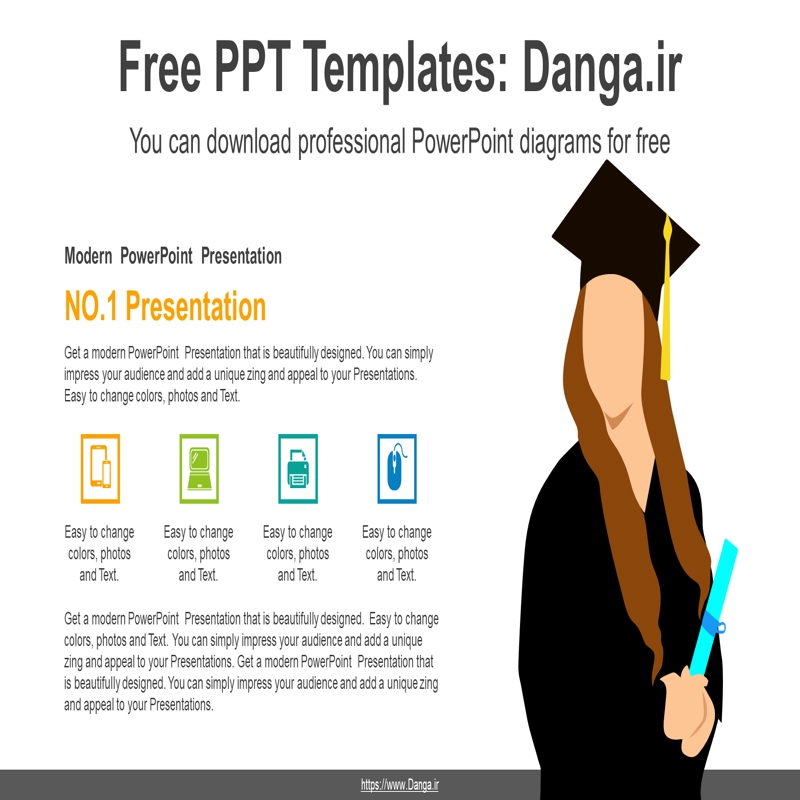 Free PPT Templates: Danga.ir

You can download professional PowerPoint diagrams for free

Modern PowerPoint Presentation

NO.1 Presentation

Get a modern PowerPoint Presentation that is beautifully designed. You can simply impress your audience and add a unique zing and appeal to your Presentations. Easy to change colors, photos and Text.

Easy to change colors, photos and Text.

Easy to change colors, photos and Text.

Easy to change colors, photos and Text.

Easy to change colors, photos and Text.

Get a modern PowerPoint Presentation that is beautifully designed. Easy to change colors, photos and Text. You can simply impress your audience and add a unique zing and appeal to your Presentations. Get a modern PowerPoint Presentation that is beautifully designed. You can simply impress your audience and add a unique zing and appeal to your Presentations.

https://www.Danga.ir